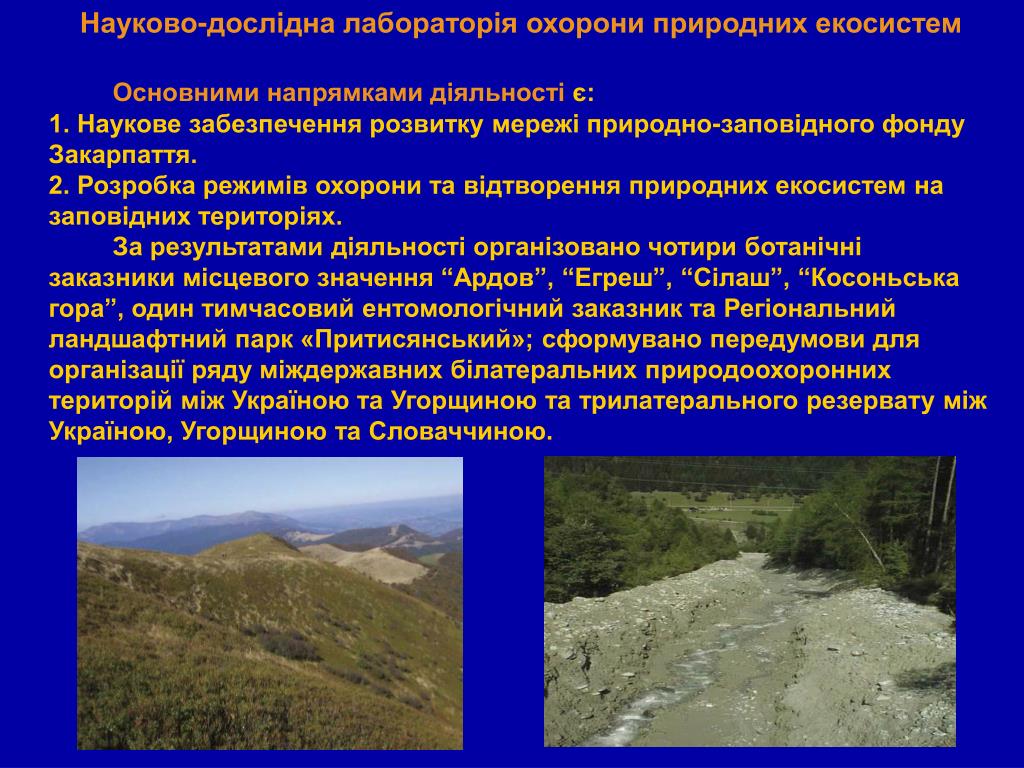 Науково-дослідна лабораторія охорони природних екосистем

Основними напрямками діяльності є:
1. Наукове забезпечення розвитку мережі природно-заповідного фонду Закарпаття.
2. Розробка режимів охорони та відтворення природних екосистем на заповідних територіях.

За результатами діяльності організовано чотири ботанічні заказники місцевого значення “Ардов”, “Егреш”, “Сілаш”, “Косоньська гора”, один тимчасовий ентомологічний заказник та Регіональний ландшафтний парк «Притисянський»; сформувано передумови для організації ряду міждержавних білатеральних природоохоронних територій між Україною та Угорщиною та трилатерального резервату між Україною, Угорщиною та Словаччиною.